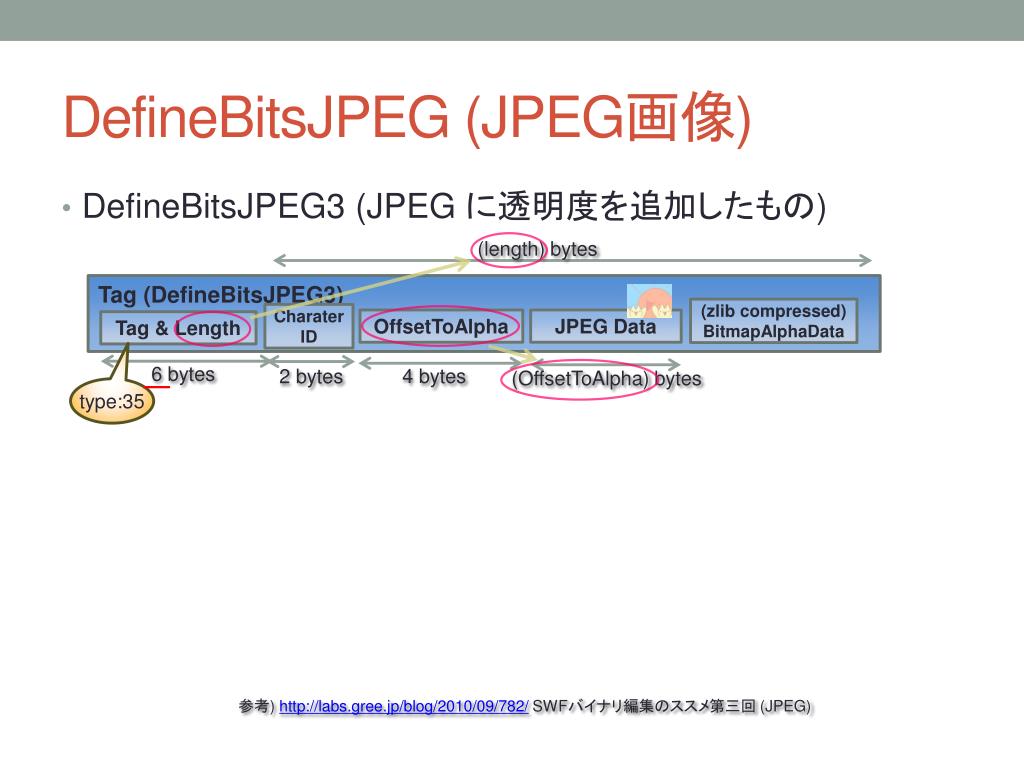 DefineBitsJPEG (JPEG画像)

• DefineBitsJPEG3 (JPEG に透明度を追加したもの)

(length) bytes

Tag (DefineBitsJPEG3)

Tag & Length

Charater ID

OffsetToAlpha

JPEG Data

(zlib compressed) BitmapAlphaData

6 bytes

2 bytes

4 bytes

(OffsetToAlpha) bytes

type:35

参考) http://labs.gree.jp/blog/2010/09/782/ SWFバイナリ編集のススメ第三回 (JPEG)